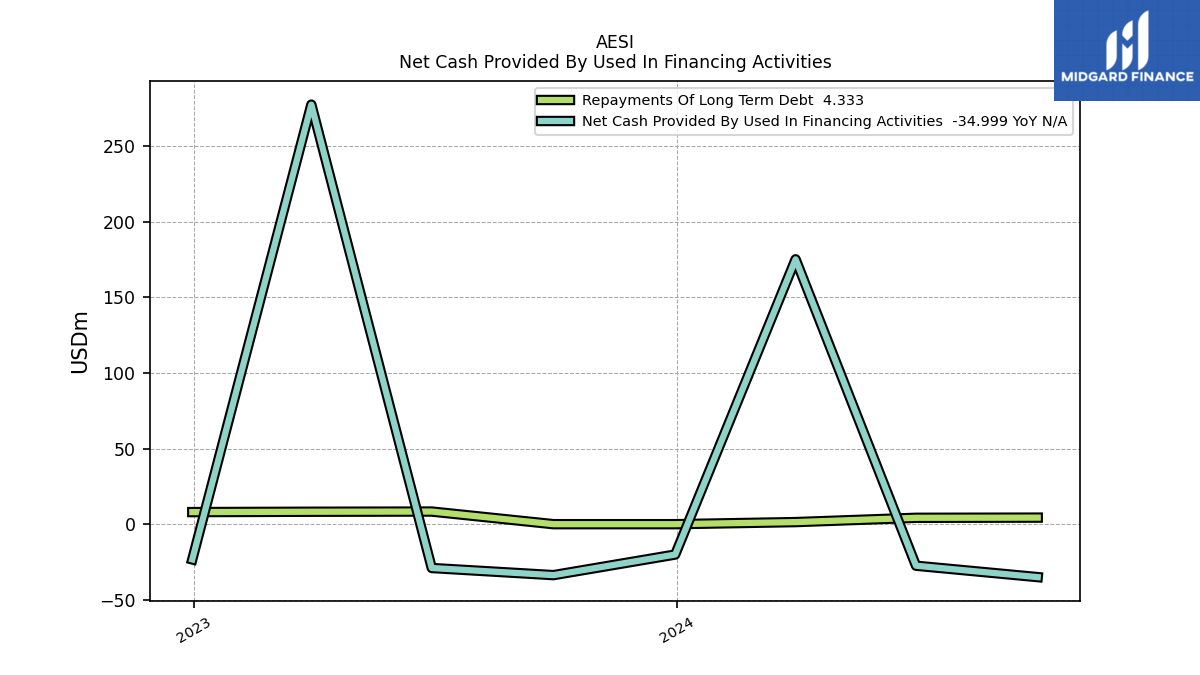 AESI
Net Cash Provided By Used In Financing Activities

MIDGARD FINANCE

Repayments Of Long Term Debt 4.333
Net Cash Provided By Used In Financing Activities -34.999 YoY N/A

USDm

250
200
150
100
50
0
−50

2023
2024